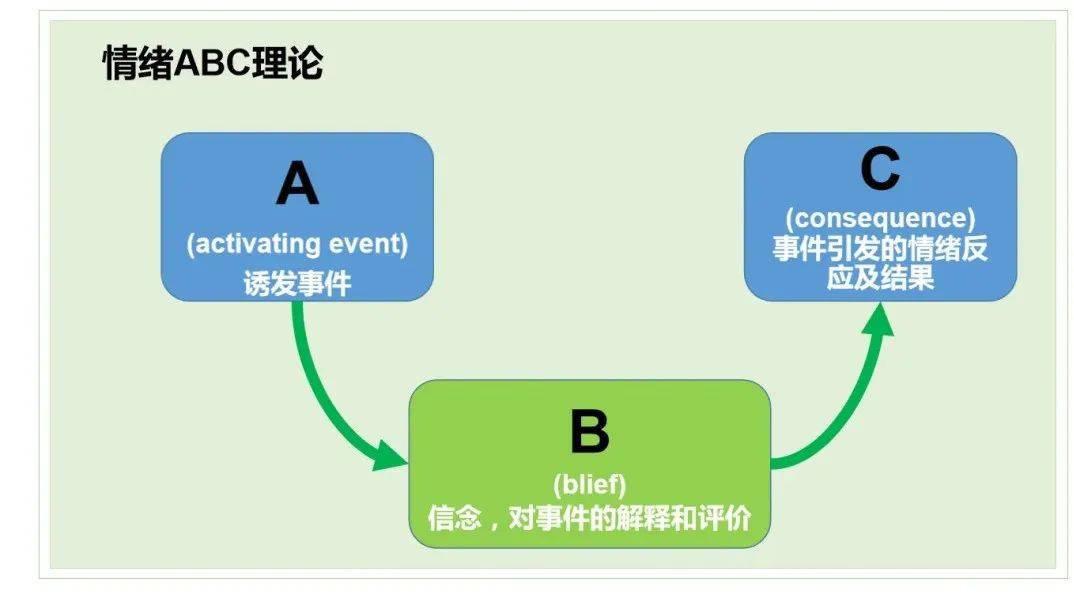 情绪ABC理论

A
(activating event)
诱发事件

B
(blief)
信念，对事件的解释和评价

C
(consequence)
事件引发的情绪反应及结果